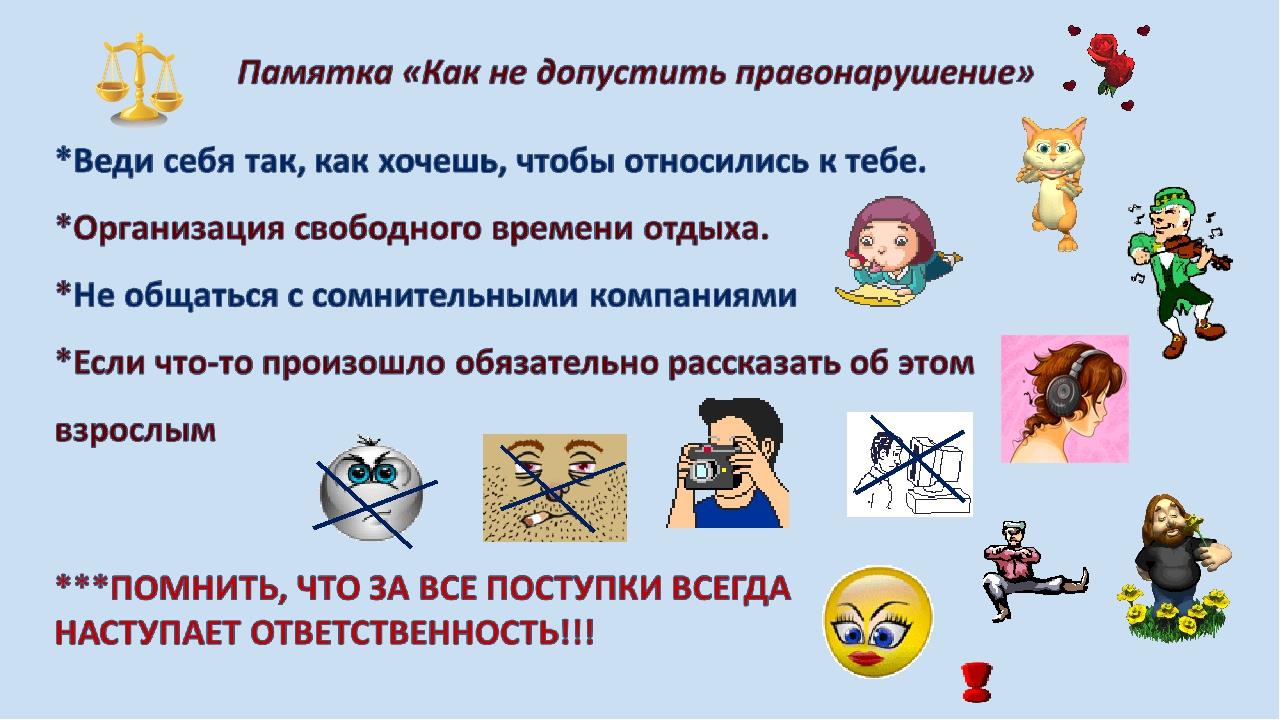 Памятка «Как не допустить правонарушение»

*Веди себя так, как хочешь, чтобы относились к тебе.

*Организация свободного времени отдыха.

*Не общаться с сомнительными компаниями

*Если что-то произошло обязательно рассказать об этом взрослым

***ПОМНИТЬ, ЧТО ЗА ВСЕ ПОСТУПКИ ВСЕГДА НАСТУПАЕТ ОТВЕТСТВЕННОСТЬ!!!